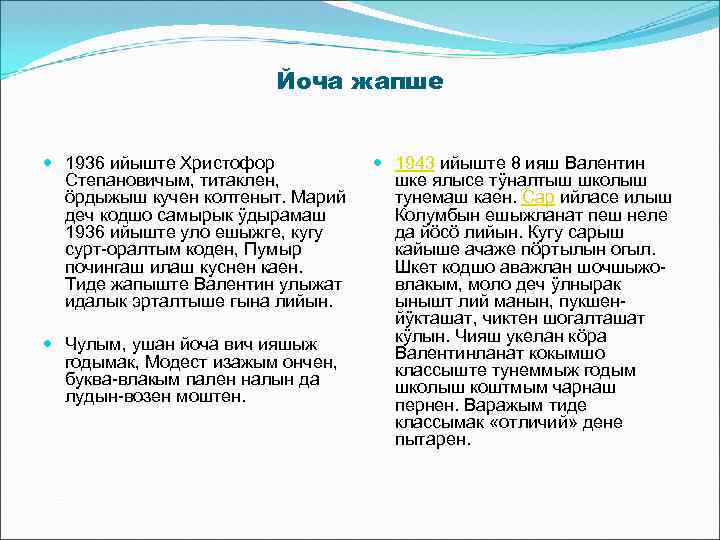 Йоча жапше

1936 ийыште Христофор Степановичым, титаклен, ӧрдыжыш кучен колтеныт. Марий деч кодшо самырык ӱдырамаш 1936 ийыште уло ешыжге, кугу сурт-оралтым коден, Пумыр почингаш илаш куснен каен. Тиде жапыште Валентин улыжат идалык эрталтыше гына лийын.

Чулым, ушан йоча вич ияшыж годымак, Модест изажым ончен, буква-влакым пален налын да лудын-возен моштен.

1943 ийыште 8 ияш Валентин шке ялысе тӱналтыш школыш тунемаш каен. Сар ийласе илыш Колумбын ешыжланат пеш неле да йӧсӧ лийын. Кугу сарыш кайыше ачаже пӧртылын огыл. Шкет кодшо аважлан шочшыжо-влакым, моло деч ӱлнырак ынышт лий манын, пукшен-йӱкташат, чиктен шогалташат кӱлын. Чияш укелан кӧра Валентинланат кокымшо классыште тунеммыж годым школыш коштмым чарнаш пернен. Варажым тиде классымак «отличий» дене пытарен.